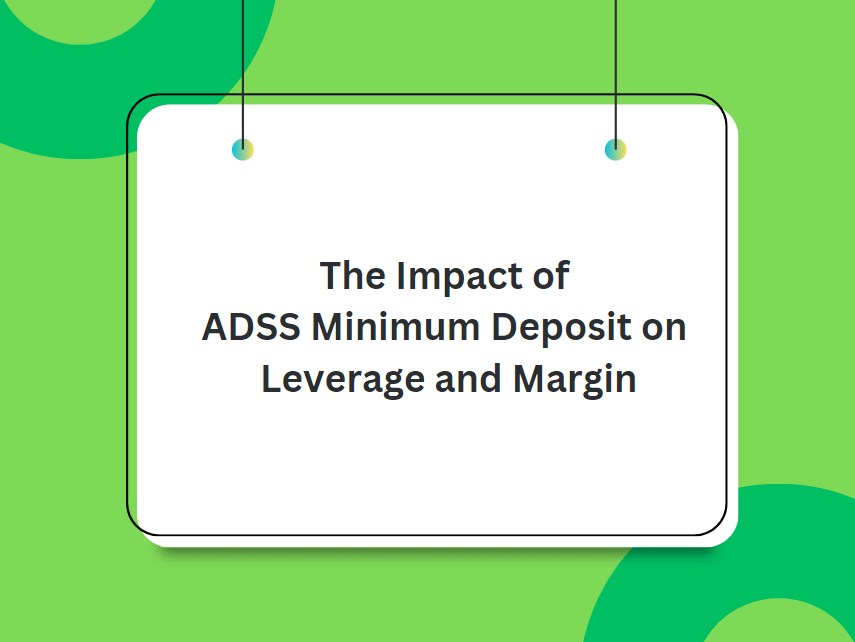 The Impact of
ADSS Minimum Deposit on
Leverage and Margin